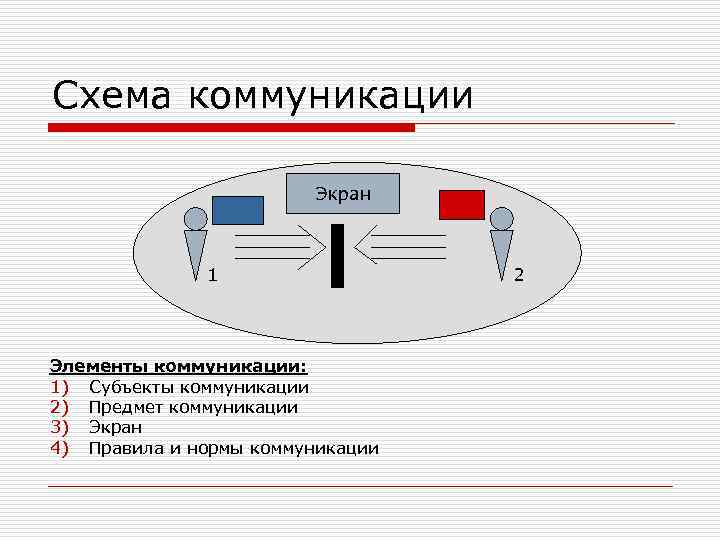 Схема коммуникации

Экран

1

2

Элементы коммуникации:
1) Субъекты коммуникации
2) Предмет коммуникации
3) Экран
4) Правила и нормы коммуникации